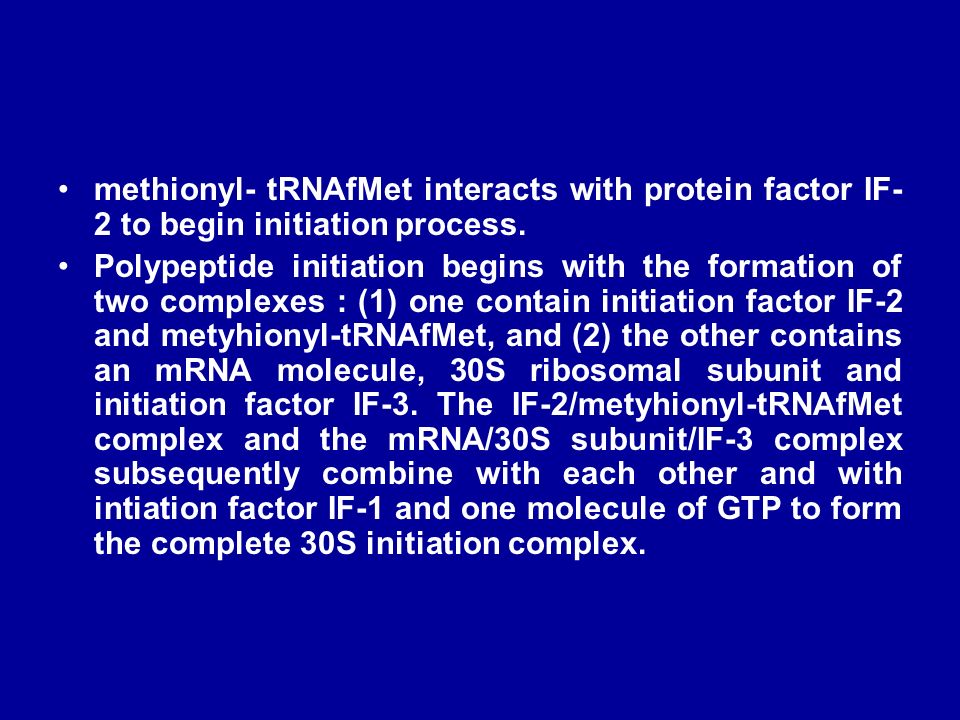 • methionyl- tRNAfMet interacts with protein factor IF-2 to begin initiation process.
• Polypeptide initiation begins with the formation of two complexes : (1) one contain initiation factor IF-2 and metyhionyl-tRNAfMet, and (2) the other contains an mRNA molecule, 30S ribosomal subunit and initiation factor IF-3. The IF-2/metyhionyl-tRNAfMet complex and the mRNA/30S subunit/IF-3 complex subsequently combine with each other and with intiation factor IF-1 and one molecule of GTP to form the complete 30S initiation complex.